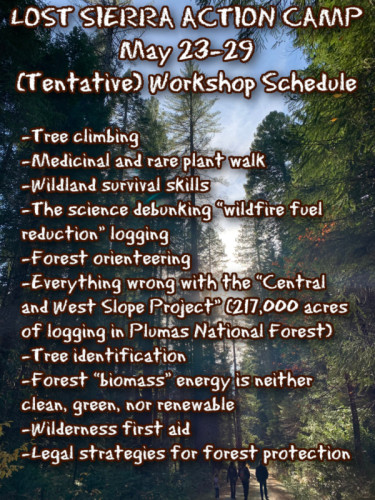 LOST SIERRA ACTION CAMP
May 23-29
(Tentative) Workshop Schedule

-Tree climbing
-Medicinal and rare plant walk
-Wildland survival skills
-The science debunking "wildfire fuel reduction" logging
-Forest orienteering
-Everything wrong with the "Central and West Slope Project" (217,000 acres of logging in Plumas National Forest)
-Tree identification
-Forest "biomass" energy is neither clean, green, nor renewable
-Wilderness first aid
-Legal strategies for forest protection